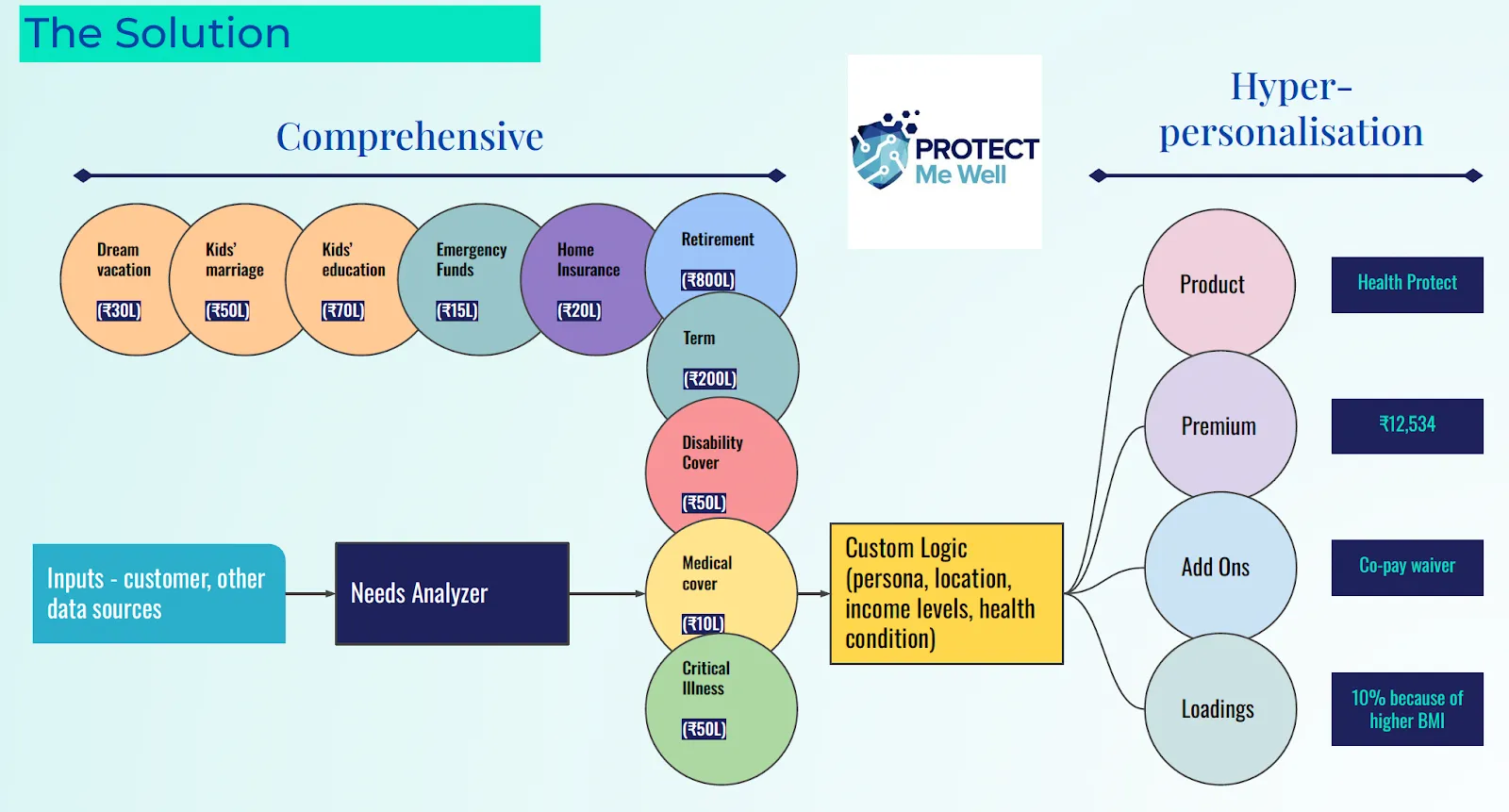 The Solution

Comprehensive

PROTECT Me Well

Hyper-personalisation

Dream vacation (₹30L)

Kids' marriage (₹50L)

Kids' education (₹70L)

Emergency Funds (₹15L)

Home Insurance (₹20L)

Retirement (₹800L)

Term (₹200L)

Disability Cover (₹50L)

Medical cover (₹10L)

Critical Illness (₹50L)

Inputs - customer, other data sources

Needs Analyzer

Custom Logic (persona, location, income levels, health condition)

Product

Health Protect

Premium

₹12,534

Add Ons

Co-pay waiver

Loadings

10% because of higher BMI